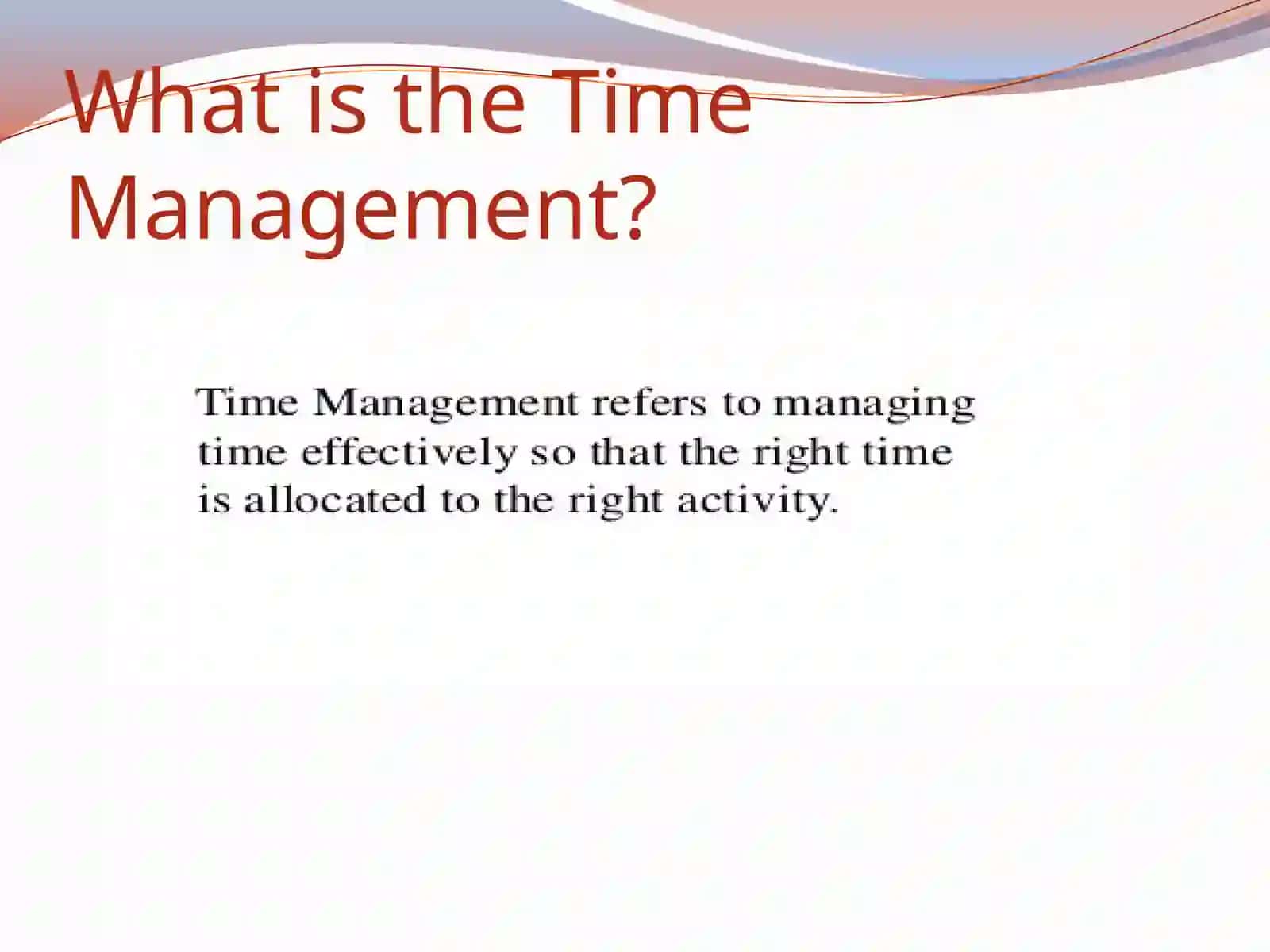 What is the Time Management?

Time Management refers to managing time effectively so that the right time is allocated to the right activity.